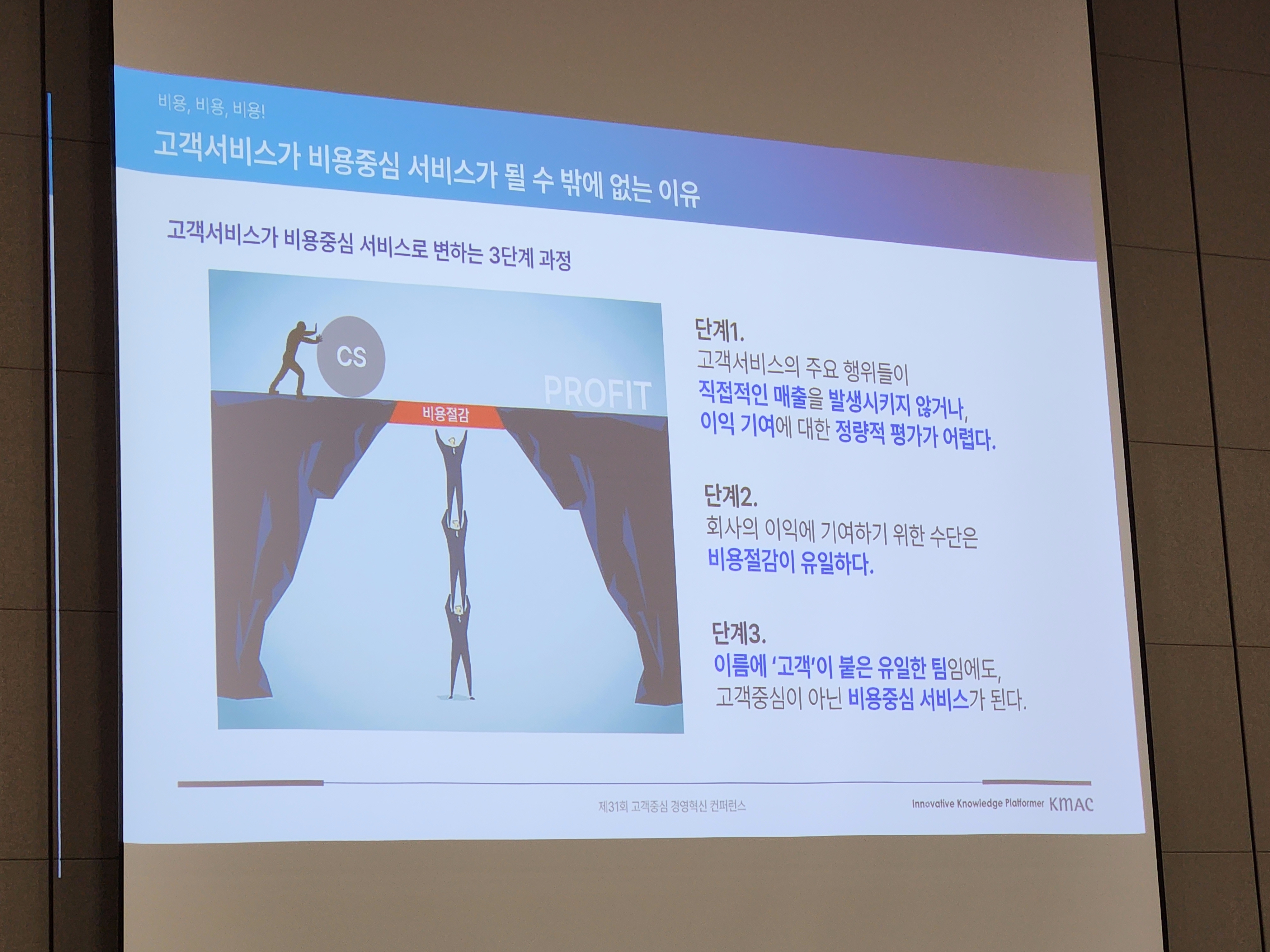 비용, 비용, 비용!

고객서비스가 비용중심 서비스가 될 수 밖에 없는 이유

고객서비스가 비용중심 서비스로 변하는 3단계 과정

CS

PROFIT

비용절감

단계1.
고객서비스의 주요 행위들이 직접적인 매출을 발생시키지 않거나, 이익 기여에 대한 정량적 평가가 어렵다.

단계2.
회사의 이익에 기여하기 위한 수단은 비용절감이 유일하다.

단계3.
이름에 '고객'이 붙은 유일한 팀임에도, 고객중심이 아닌 비용중심 서비스가 된다.

제31회 고객중심 경영혁신 컨퍼런스

Innovative Knowledge Platformer KMAC